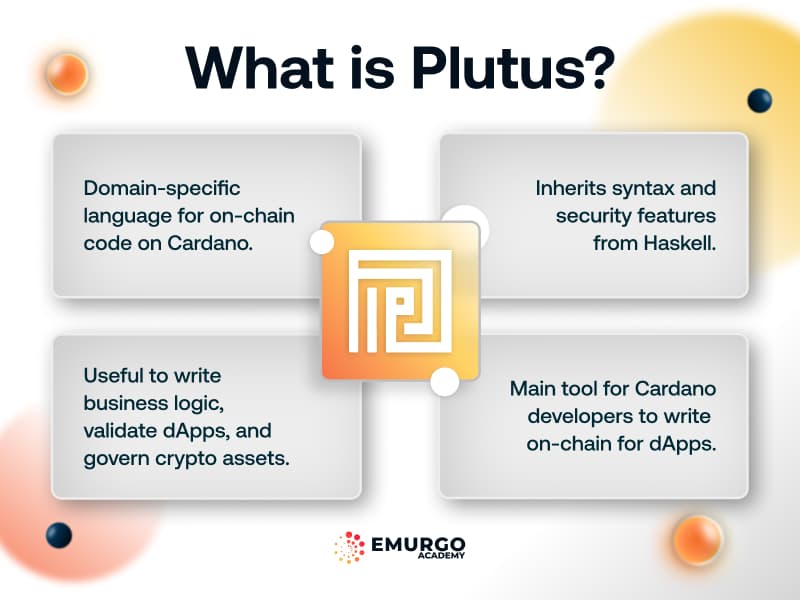 What is Plutus?

Domain-specific language for on-chain code on Cardano.

Inherits syntax and security features from Haskell.

Useful to write business logic, validate dApps, and govern crypto assets.

Main tool for Cardano developers to write on-chain for dApps.

EMURGO ACADEMY